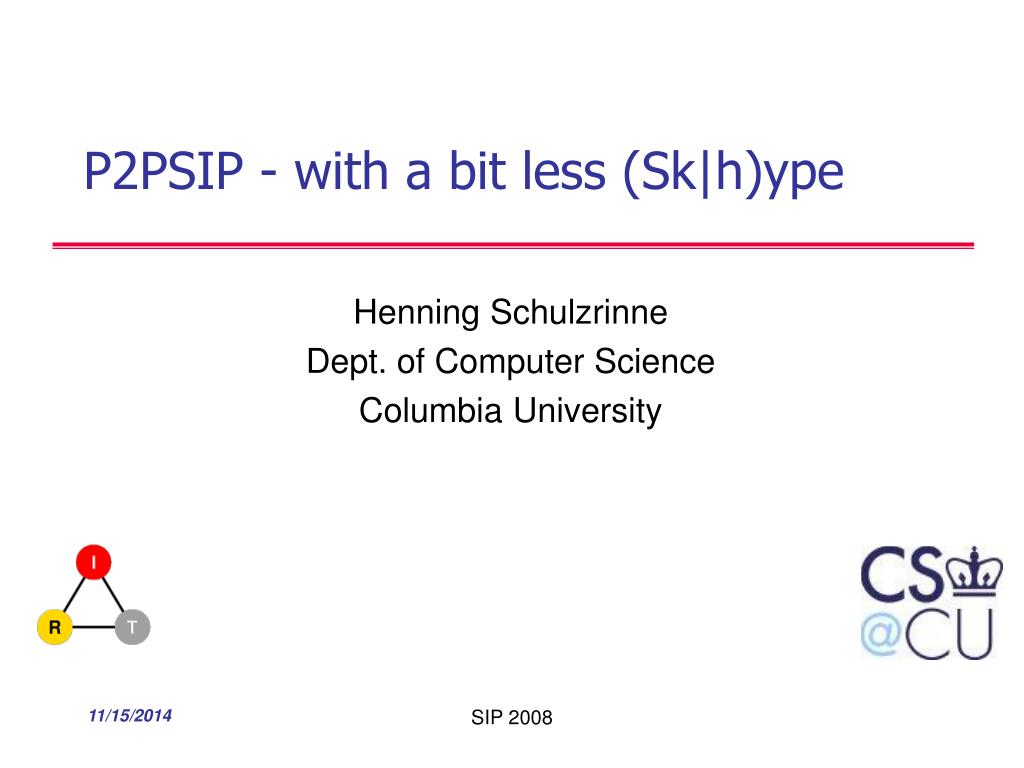 P2PSIP - with a bit less (Sk|h)ype

Henning Schulzrinne
Dept. of Computer Science
Columbia University

I
R
T

CS
@CU

11/15/2014

SIP 2008